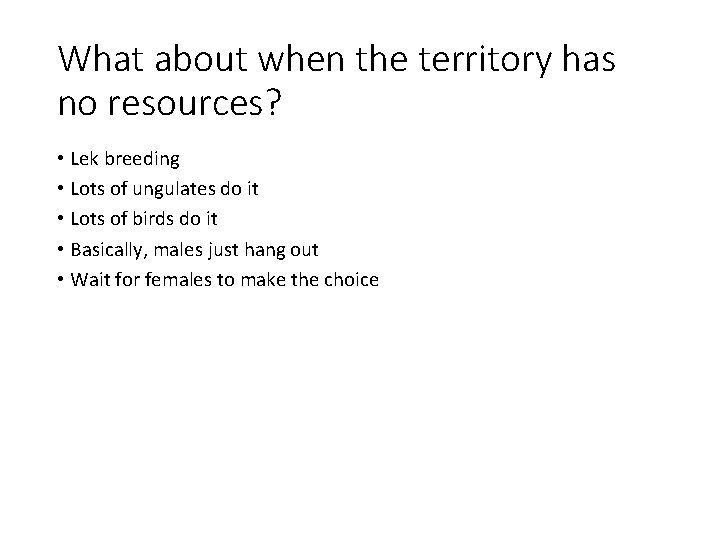 What about when the territory has no resources?

• Lek breeding
• Lots of ungulates do it
• Lots of birds do it
• Basically, males just hang out
• Wait for females to make the choice